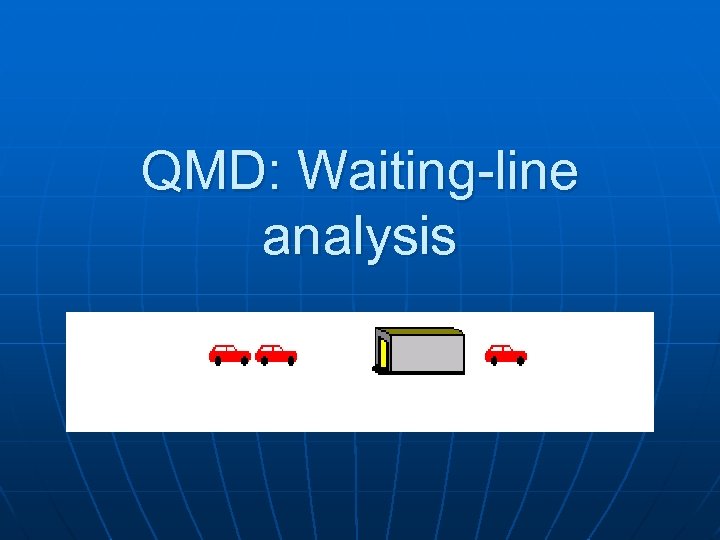 QMD: Waiting-line analysis